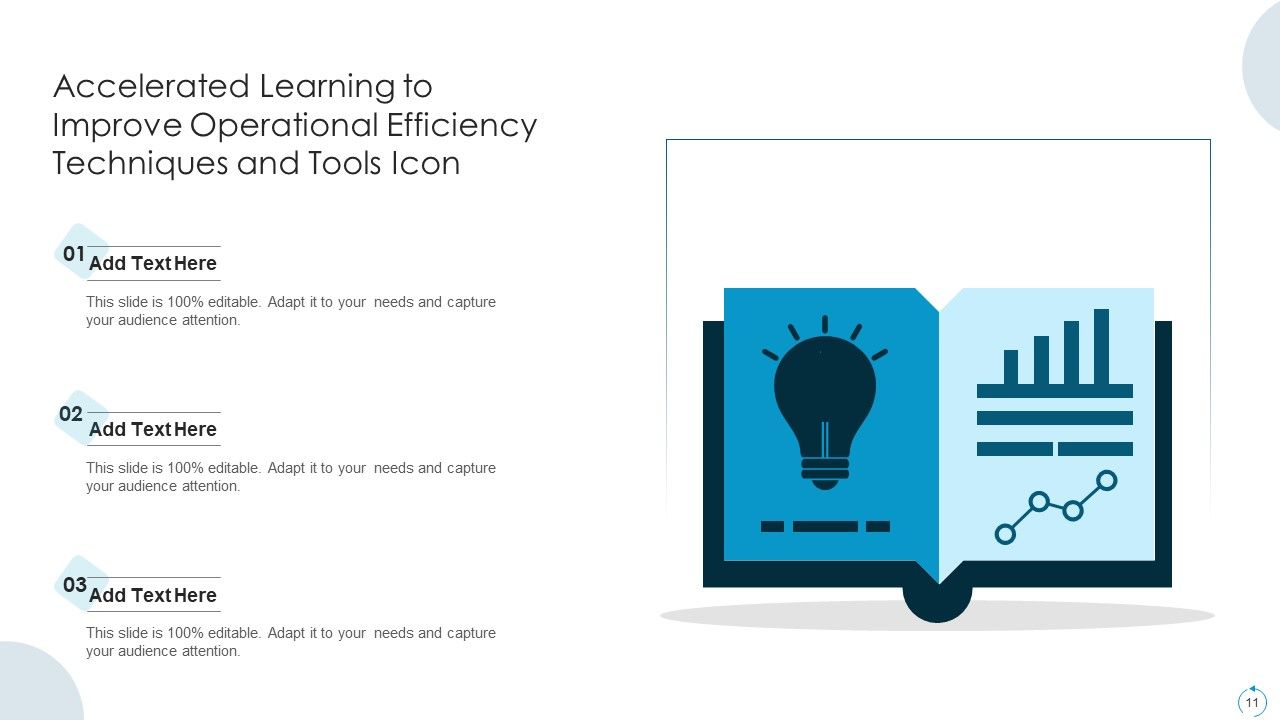 Accelerated Learning to Improve Operational Efficiency Techniques and Tools Icon

01 Add Text Here

This slide is 100% editable. Adapt it to your needs and capture your audience attention.

02 Add Text Here

This slide is 100% editable. Adapt it to your needs and capture your audience attention.

03 Add Text Here

This slide is 100% editable. Adapt it to your needs and capture your audience attention.

11